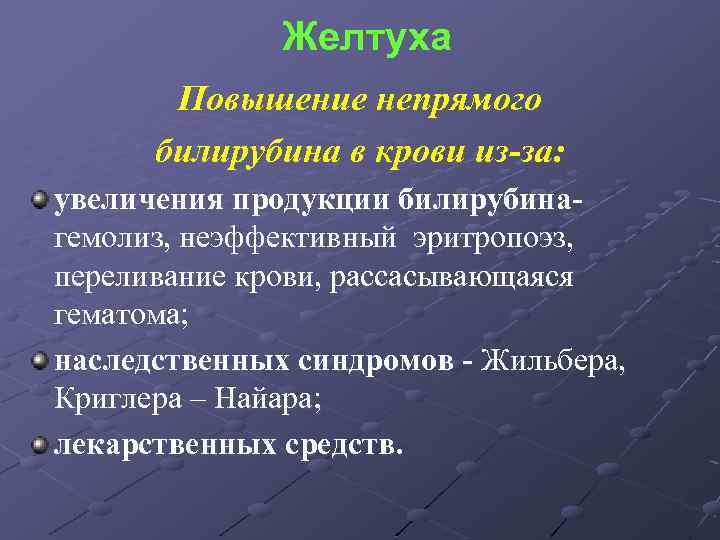 Желтуха

Повышение непрямого билирубина в крови из-за:

увеличения продукции билирубина- гемолиз, неэффективный эритропоэз, переливание крови, рассасывающаяся гематома;

наследственных синдромов - Жильбера, Криглера – Найара;

лекарственных средств.